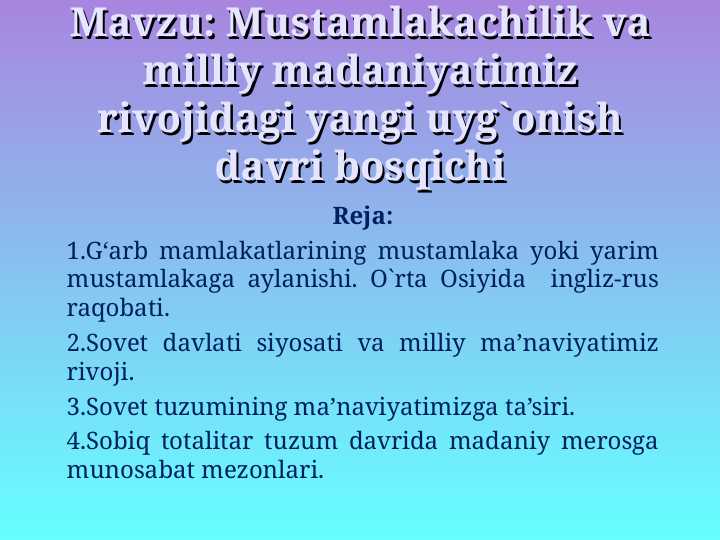 Mavzu: Mustamlakachilik va milliy madaniyatimiz rivojidagi yangi uyg`onish davri bosqichi

Reja:

1.G‘arb mamlakatlarining mustamlaka yoki yarim mustamlakaga aylanishi. O`rta Osiyida ingliz-rus raqobati.

2.Sovet davlati siyosati va milliy ma’naviyatimiz rivoji.

3.Sovet tuzumining ma’naviyatimizga ta’siri.

4.Sobiq totalitar tuzum davrida madaniy merosga munosabat mezonlari.